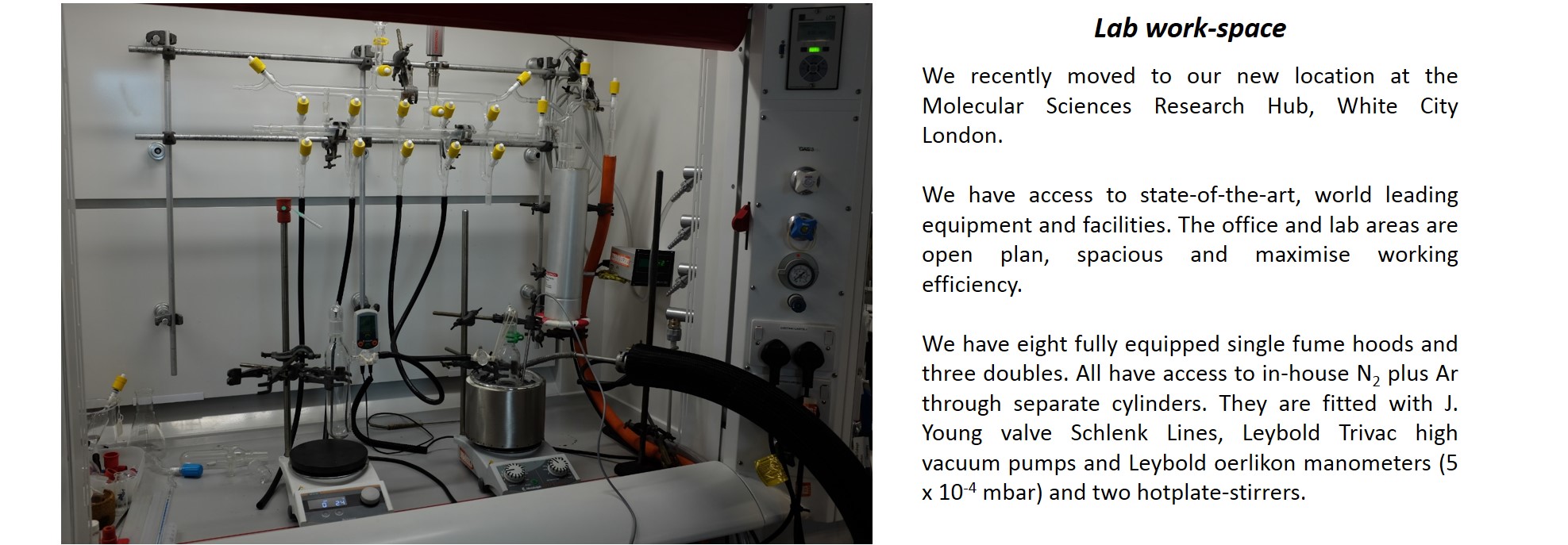 Lab work-space

We recently moved to our new location at the Molecular Sciences Research Hub, White City London.

We have access to state-of-the-art, world leading equipment and facilities. The office and lab areas are open plan, spacious and maximise working efficiency.

We have eight fully equipped single fume hoods and three doubles. All have access to in-house $N_2$ plus Ar through separate cylinders. They are fitted with J. Young valve Schlenk Lines, Leybold Trivac high vacuum pumps and Leybold oerlikon manometers (5 x $10^{-4}$ mbar) and two hotplate-stirrers.